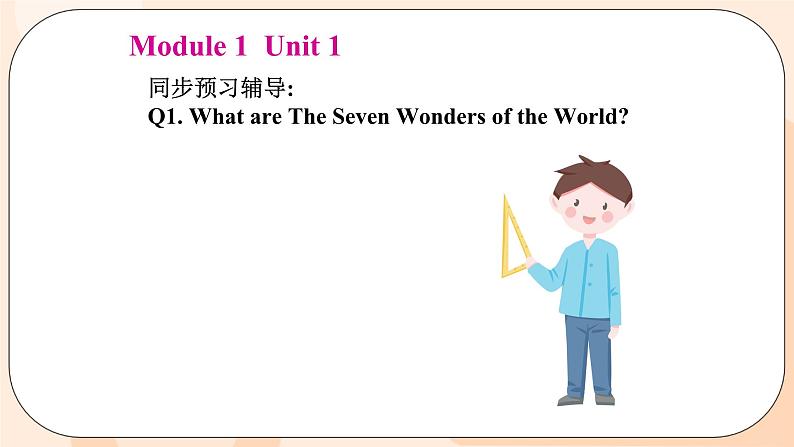 Module 1 Unit 1

同步预习辅导:
Q1. What are The Seven Wonders of the World?